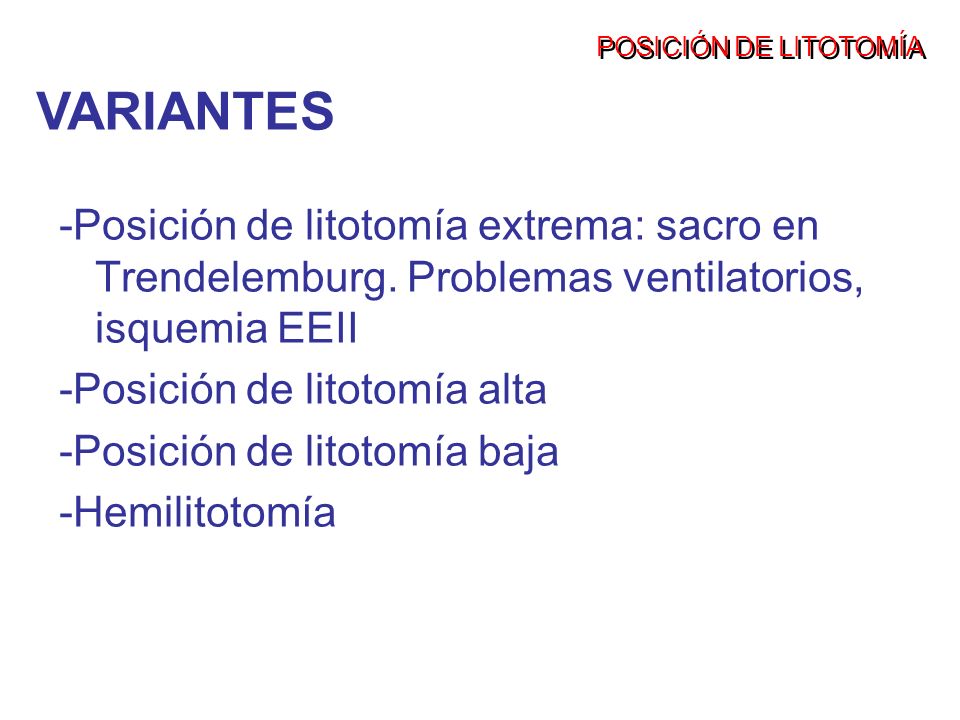 POSICIÓN DE LITOTOMÍA

VARIANTES

-Posición de litotomía extrema: sacro en Trendelemburg. Problemas ventilatorios, isquemia EEII

-Posición de litotomía alta

-Posición de litotomía baja

-Hemilitotomía